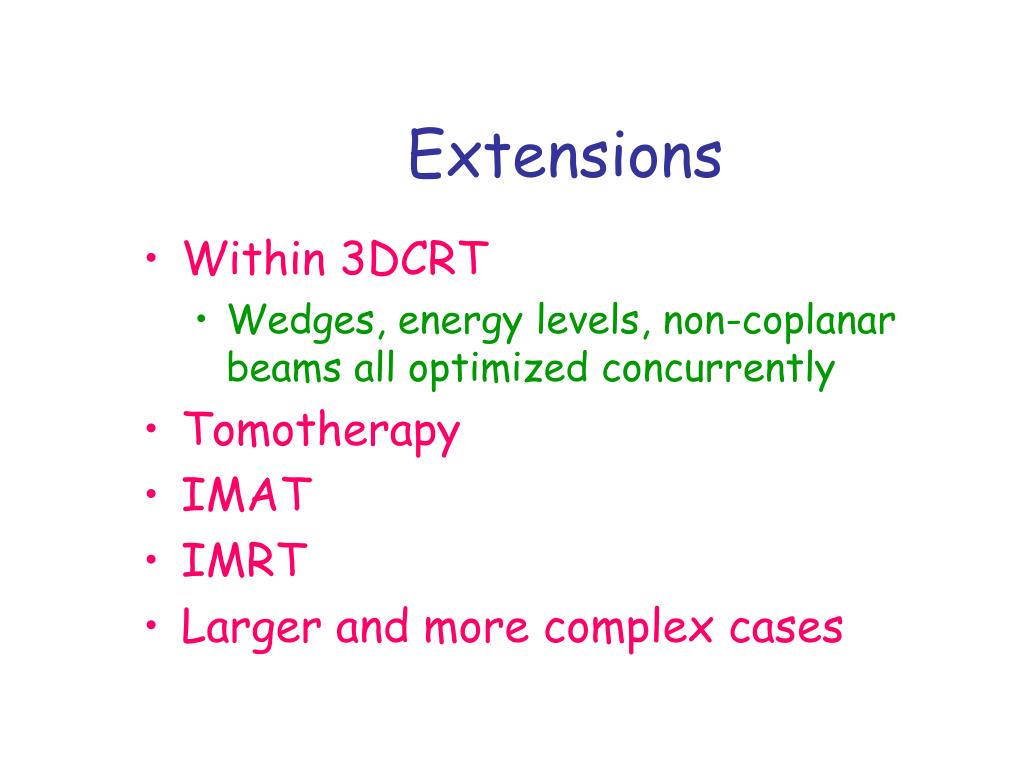 Extensions

• Within 3DCRT
  • Wedges, energy levels, non-coplanar beams all optimized concurrently
• Tomotherapy
• IMAT
• IMRT
• Larger and more complex cases